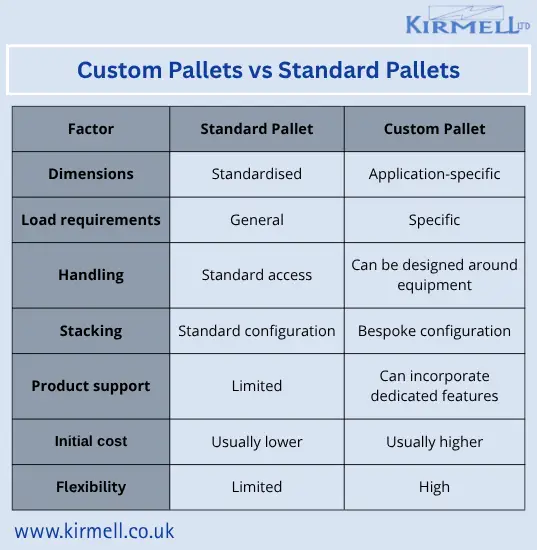 KIRMELL LTD

Custom Pallets vs Standard Pallets

| Factor | Standard Pallet | Custom Pallet |
|---|---|---|
| Dimensions | Standardised | Application-specific |
| Load requirements | General | Specific |
| Handling | Standard access | Can be designed around equipment |
| Stacking | Standard configuration | Bespoke configuration |
| Product support | Limited | Can incorporate dedicated features |
| Initial cost | Usually lower | Usually higher |
| Flexibility | Limited | High |

www.kirmell.co.uk